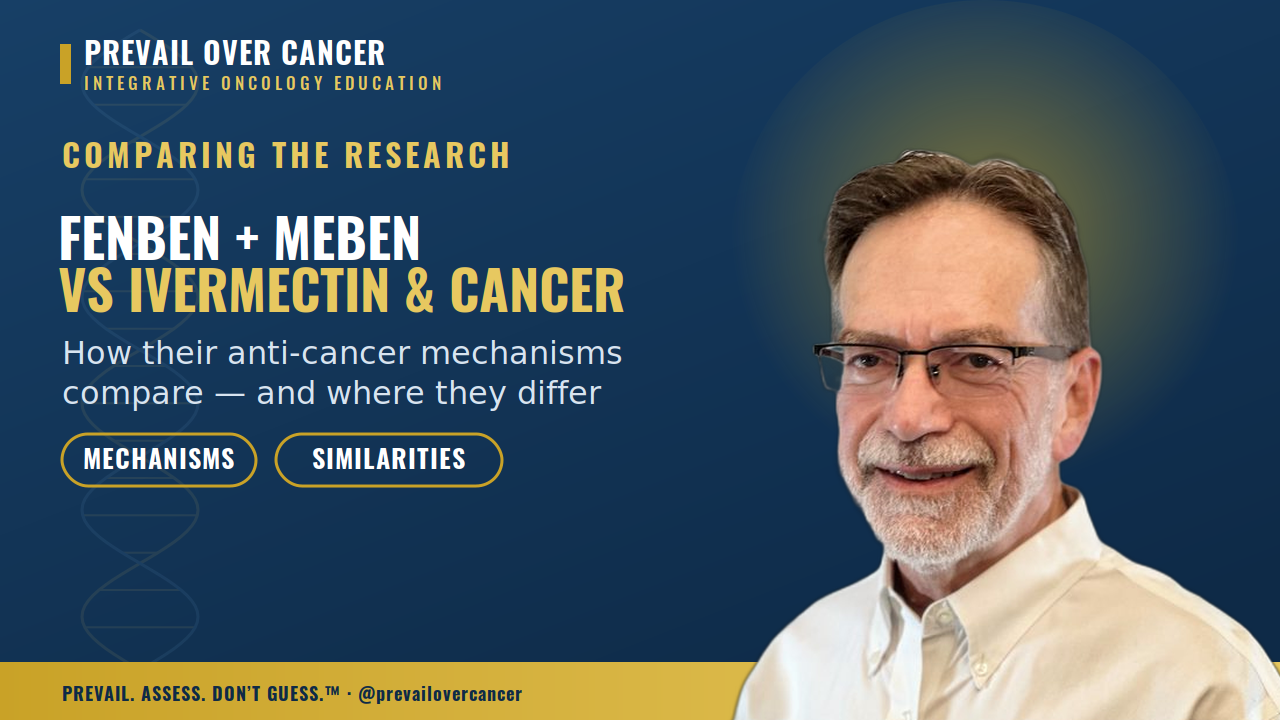 PREVAIL OVER CANCER
INTEGRATIVE ONCOLOGY EDUCATION

COMPARING THE RESEARCH

FENBEN + MEBEN
VS IVERMECTIN & CANCER

How their anti-cancer mechanisms compare — and where they differ

MECHANISMS

SIMILARITIES

PREVAIL. ASSESS. DON'T GUESS.™ · @prevailovercancer